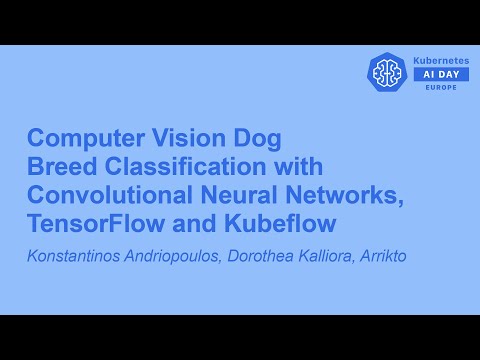 Kubernetes
AI DAY
EUROPE

Computer Vision Dog Breed Classification with Convolutional Neural Networks, TensorFlow and Kubeflow

Konstantinos Andriopoulos, Dorothea Kalliora, Arrikto